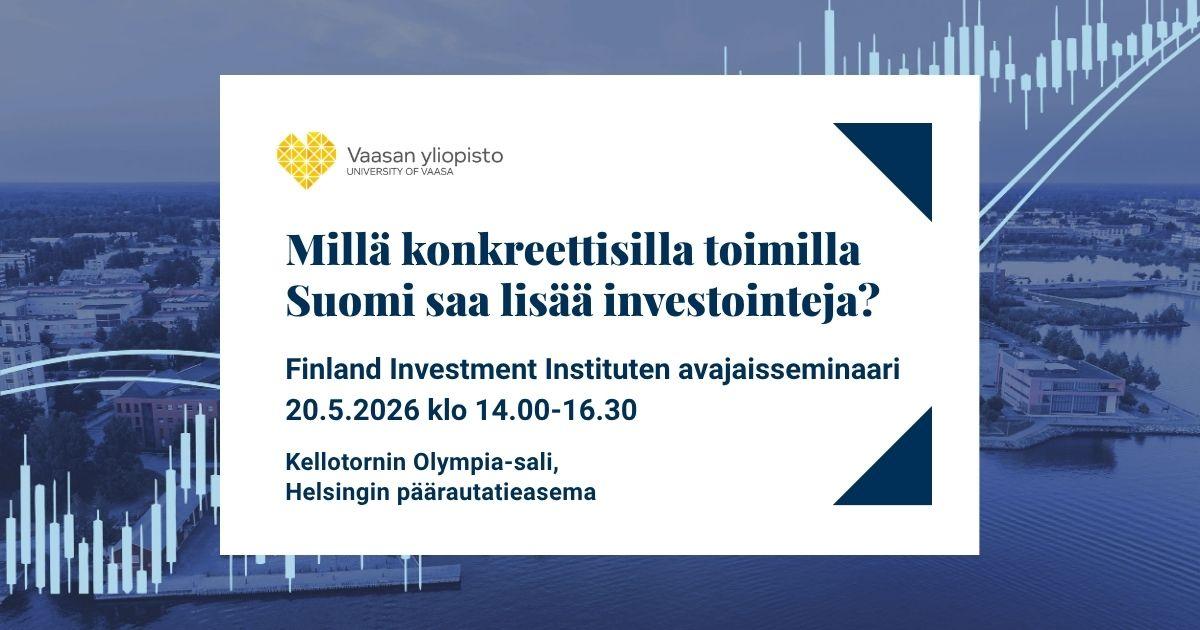 Vaasan yliopisto
UNIVERSITY OF VAASA

Millä konkreettisilla toimilla Suomi saa lisää investointeja?

Finland Investment Instituten avajaisseminaari
20.5.2026 klo 14.00-16.30

Kellotornin Olympia-sali,
Helsingin päärautatieasema